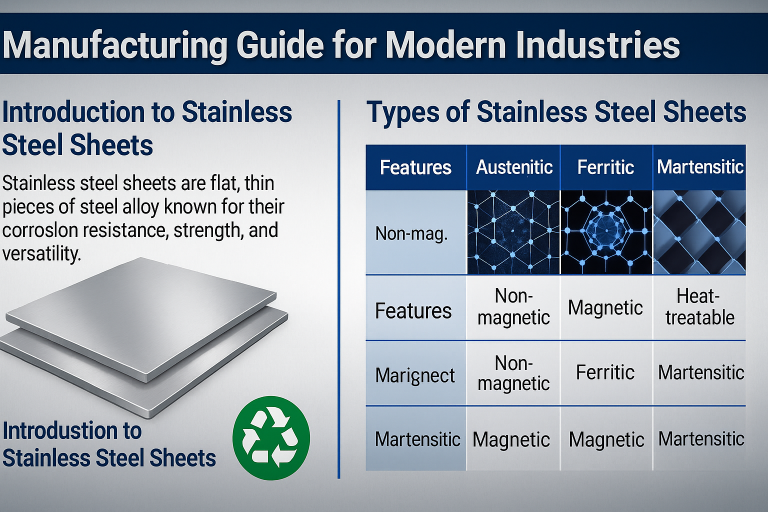 Manufacturing Guide for Modern Industries

Introduction to Stainless Steel Sheets

Stainless steel sheets are flat, thin pieces of steel alloy known for their corroslon resistance, strength, and versatility.

Introdustion to Stainless Steel Sheets

Types of Stainless Steel Sheets

| Features | Austenitic | Ferritic | Martensitic |
|---|---|---|---|
| Non-mag. | | | |
| Features | Non-magnetic | Magnetic | Heat-treatable |
| Marignect | Non-magnetic | Ferritic | Martensitic |
| Martensitic | Magnetic | Magnetic | Martensitic |